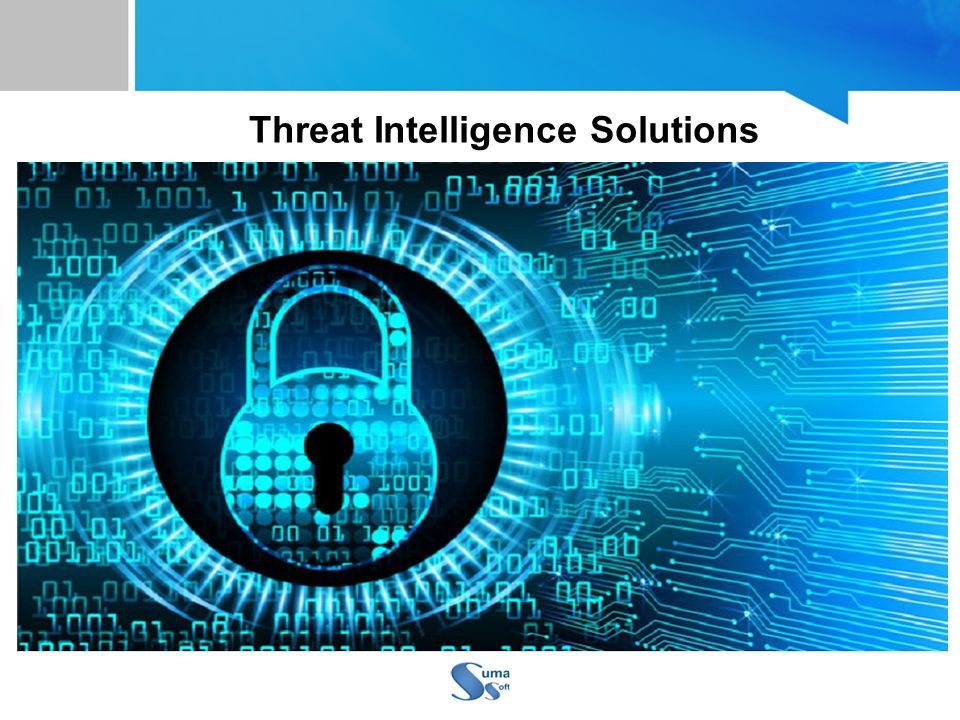 Threat Intelligence Solutions

Suma Soft